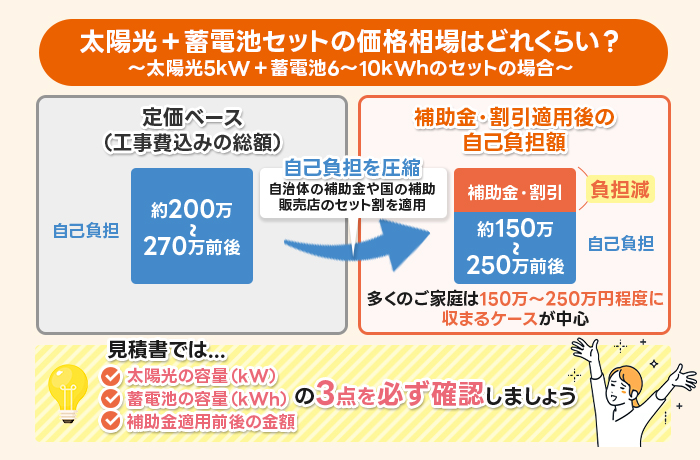 太陽光＋蓄電池セットの価格相場はどれくらい？
～太陽光5kW＋蓄電池6～10kWhのセットの場合～

定価ベース
（工事費込みの総額）

自己負担

約200万
～
270万前後

自己負担を圧縮
自治体の補助金や国の補助
販売店のセット割を適用

補助金・割引適用後の
自己負担額

補助金・割引

負担減

約150万
～
250万前後

自己負担

多くのご家庭は150万～250万円程度に収まるケースが中心

見積書では…
太陽光の容量（kW）
蓄電池の容量（kWh）
補助金適用前後の金額
の3点を必ず確認しましょう